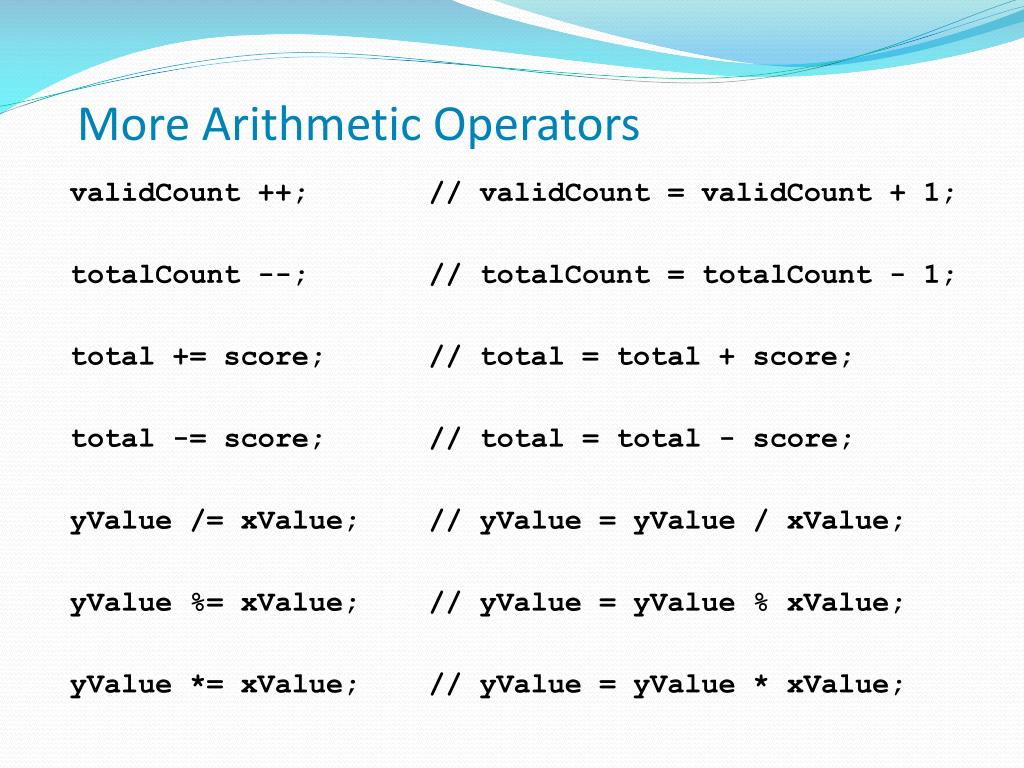 More Arithmetic Operators

validCount ++;        // validCount = validCount + 1;

totalCount --;        // totalCount = totalCount - 1;

total += score;       // total = total + score;

total -= score;       // total = total - score;

yValue /= xValue;     // yValue = yValue / xValue;

yValue %= xValue;     // yValue = yValue % xValue;

yValue *= xValue;     // yValue = yValue * xValue;